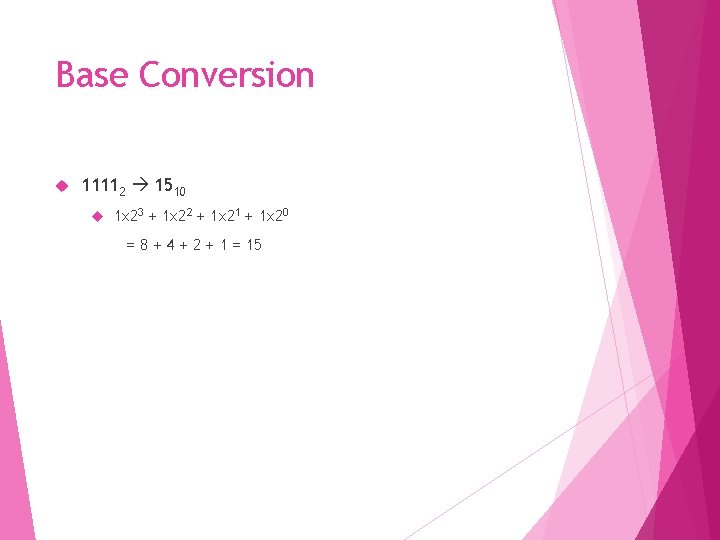 Base Conversion

$1111_2 \rightarrow 15_{10}$

$1 \times 2^3 + 1 \times 2^2 + 1 \times 2^1 + 1 \times 2^0$

$= 8 + 4 + 2 + 1 = 15$